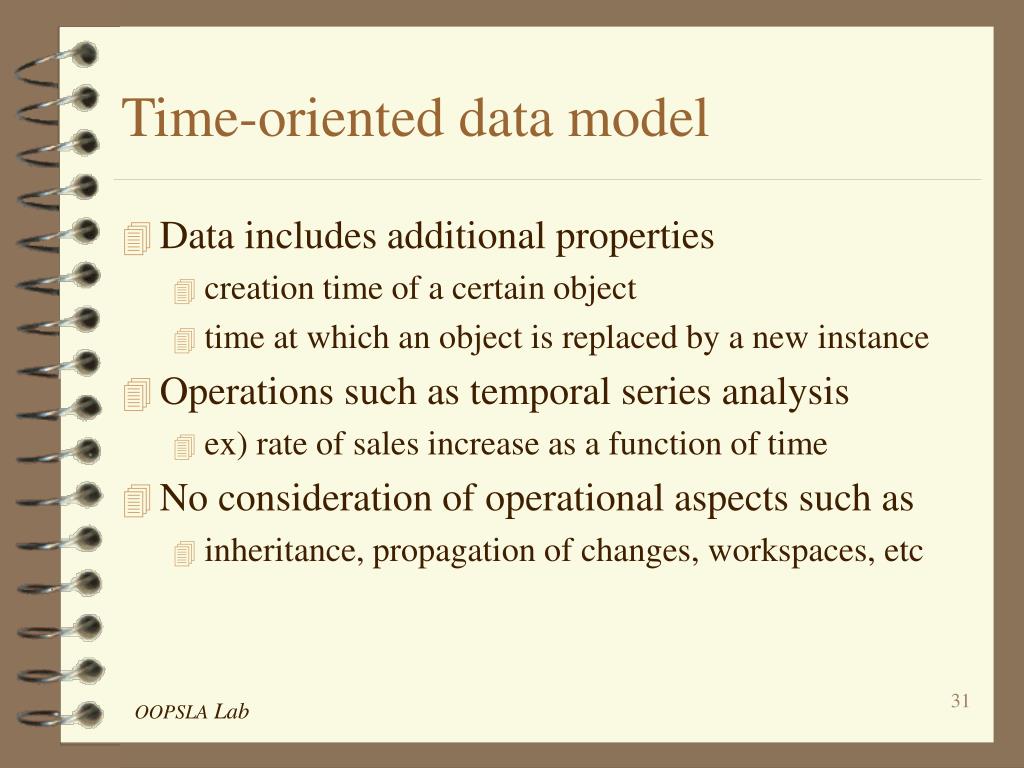 Time-oriented data model

Data includes additional properties

creation time of a certain object

time at which an object is replaced by a new instance

Operations such as temporal series analysis

ex) rate of sales increase as a function of time

No consideration of operational aspects such as

inheritance, propagation of changes, workspaces, etc

OOPSLA Lab

31